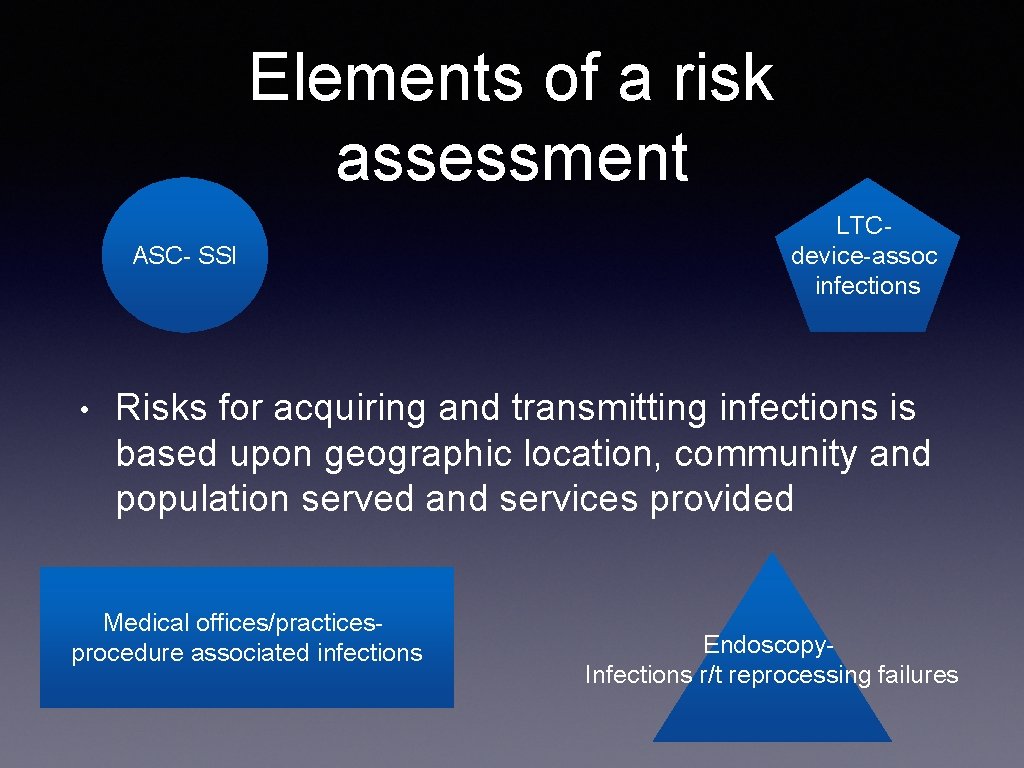 Elements of a risk assessment

ASC- SSI

LTC-
device-assoc infections

• Risks for acquiring and transmitting infections is based upon geographic location, community and population served and services provided

Medical offices/practices-
procedure associated infections

Endoscopy-
Infections r/t reprocessing failures